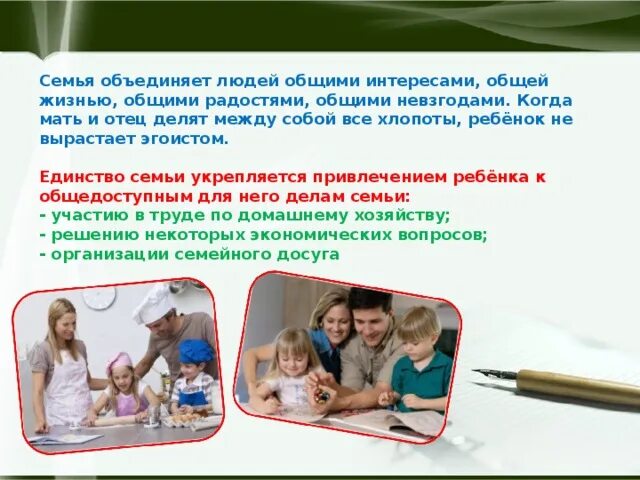 Семья объединяет людей общими интересами, общей жизнью, общими радостями, общими невзгодами. Когда мать и отец делят между собой все хлопоты, ребёнок не вырастает эгоистом.

Единство семьи укрепляется привлечением ребёнка к общедоступным для него делам семьи:
- участию в труде по домашнему хозяйству;
- решению некоторых экономических вопросов;
- организации семейного досуга